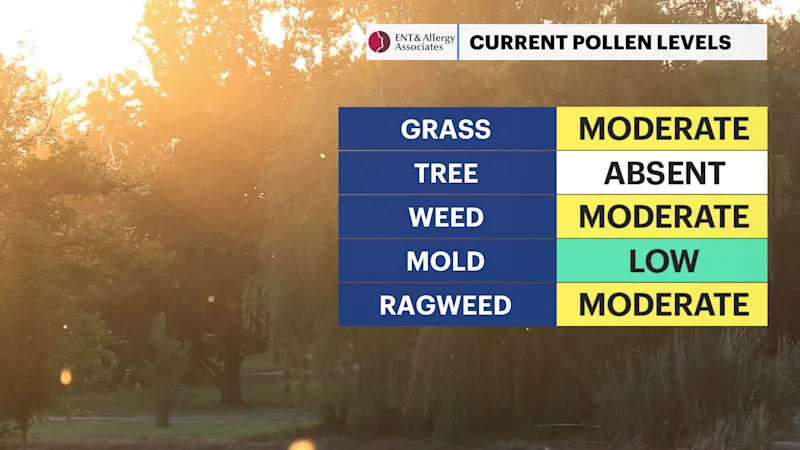 ENT & Allergy Associates

CURRENT POLLEN LEVELS

| GRASS | MODERATE |
|---|---|
| TREE | ABSENT |
| WEED | MODERATE |
| MOLD | LOW |
| RAGWEED | MODERATE |